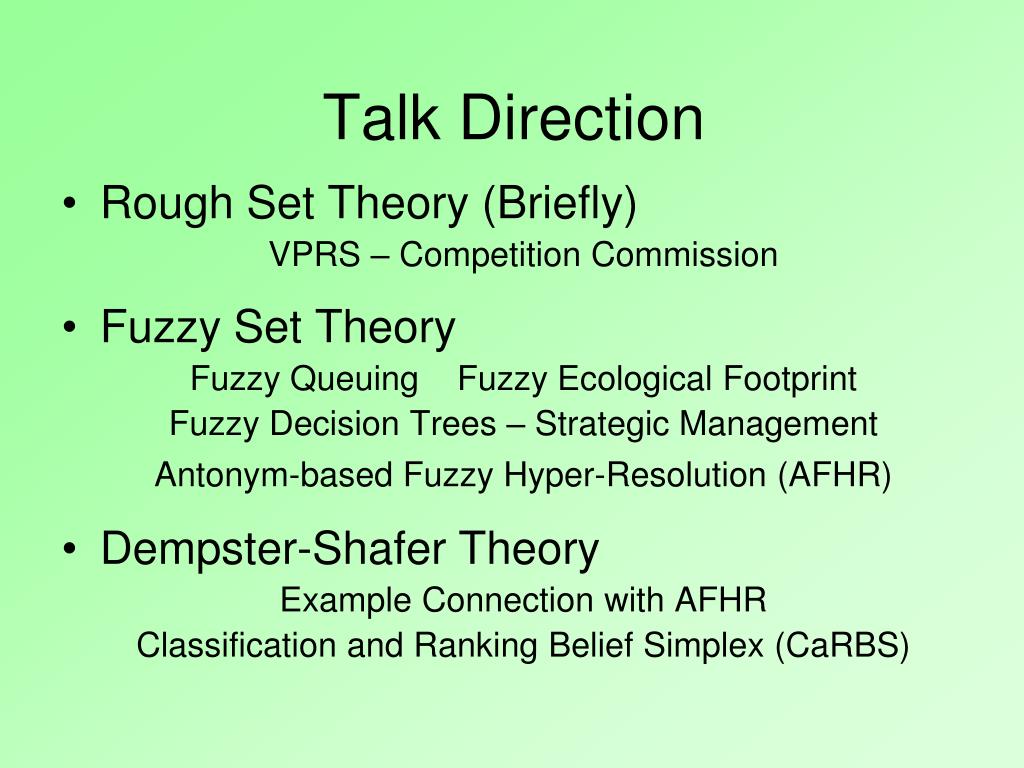 Talk Direction

• Rough Set Theory (Briefly)

VPRS – Competition Commission

• Fuzzy Set Theory

Fuzzy Queuing    Fuzzy Ecological Footprint

Fuzzy Decision Trees – Strategic Management

Antonym-based Fuzzy Hyper-Resolution (AFHR)

• Dempster-Shafer Theory

Example Connection with AFHR

Classification and Ranking Belief Simplex (CaRBS)